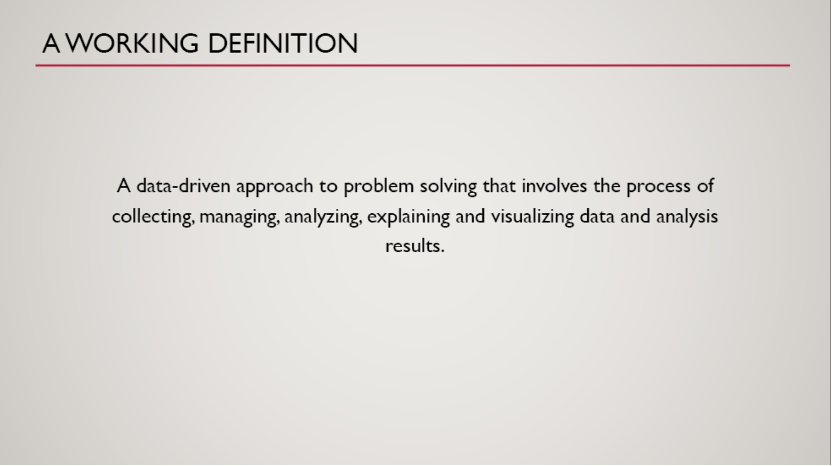 A WORKING DEFINITION

A data-driven approach to problem solving that involves the process of collecting, managing, analyzing, explaining and visualizing data and analysis results.